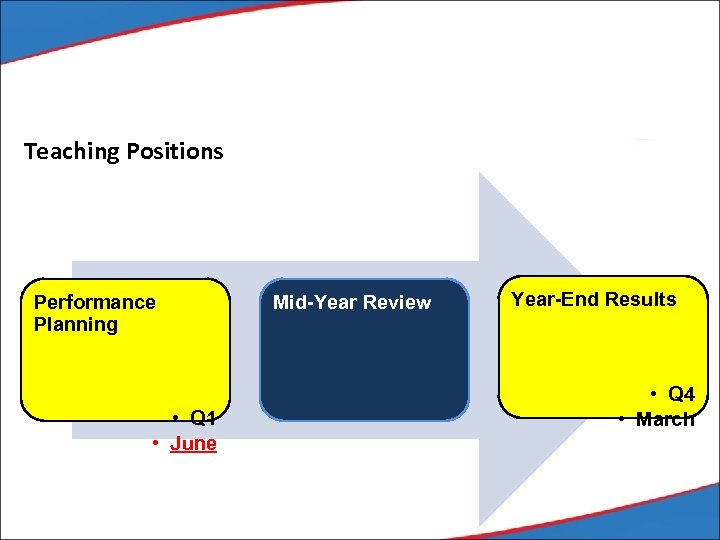 Teaching Positions

Performance Planning

• Q1
• June

Mid-Year Review

Year-End Results

• Q4
• March